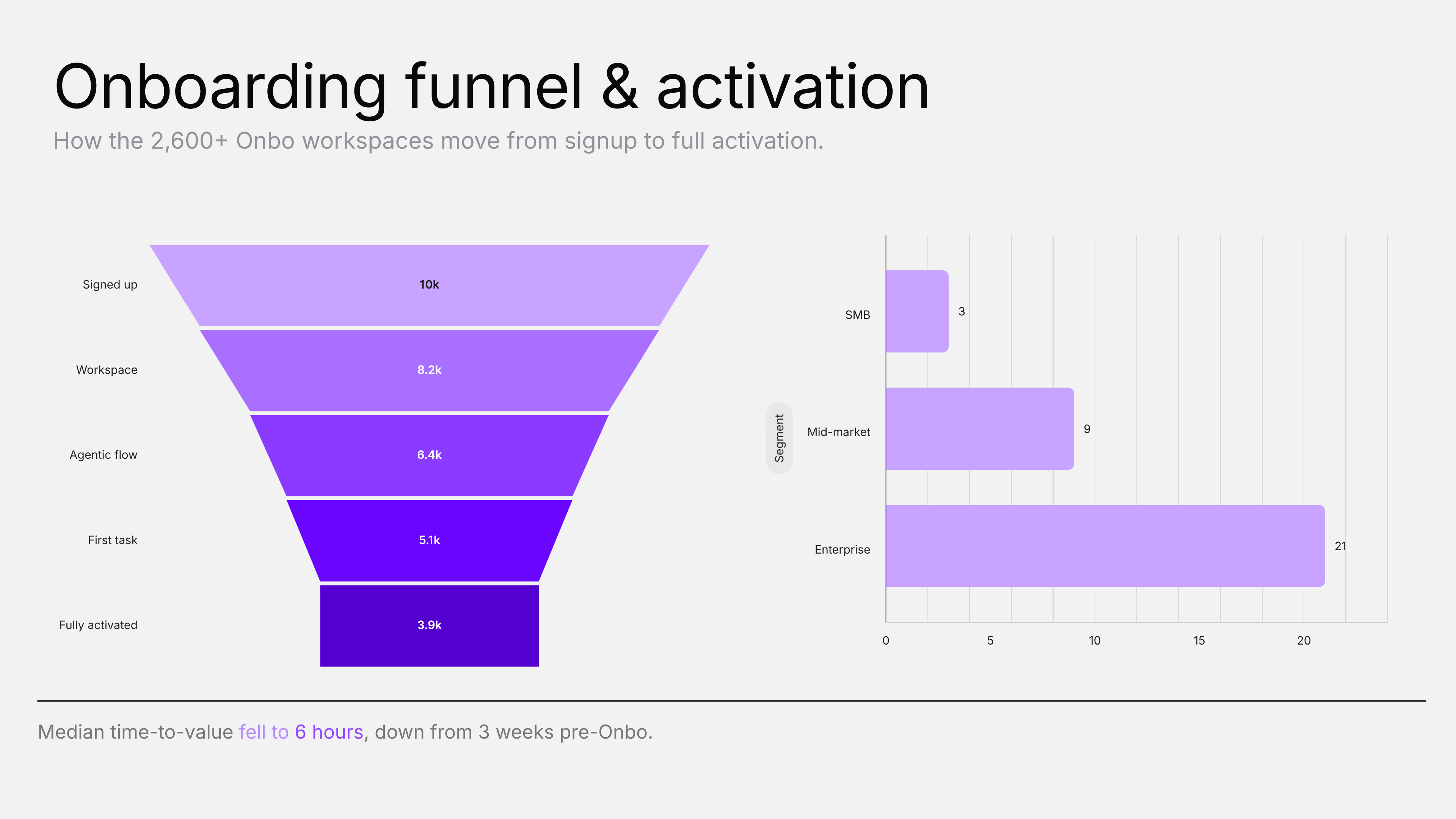 Onboarding funnel & activation

How the 2,600+ Onbo workspaces move from signup to full activation.

Signed up
10k
Workspace
8.2k
Agentic flow
6.4k
First task
5.1k
Fully activated
3.9k

Segment
SMB
3
Mid-market
9
Enterprise
21
0
5
10
15
20

Median time-to-value fell to 6 hours, down from 3 weeks pre-Onbo.